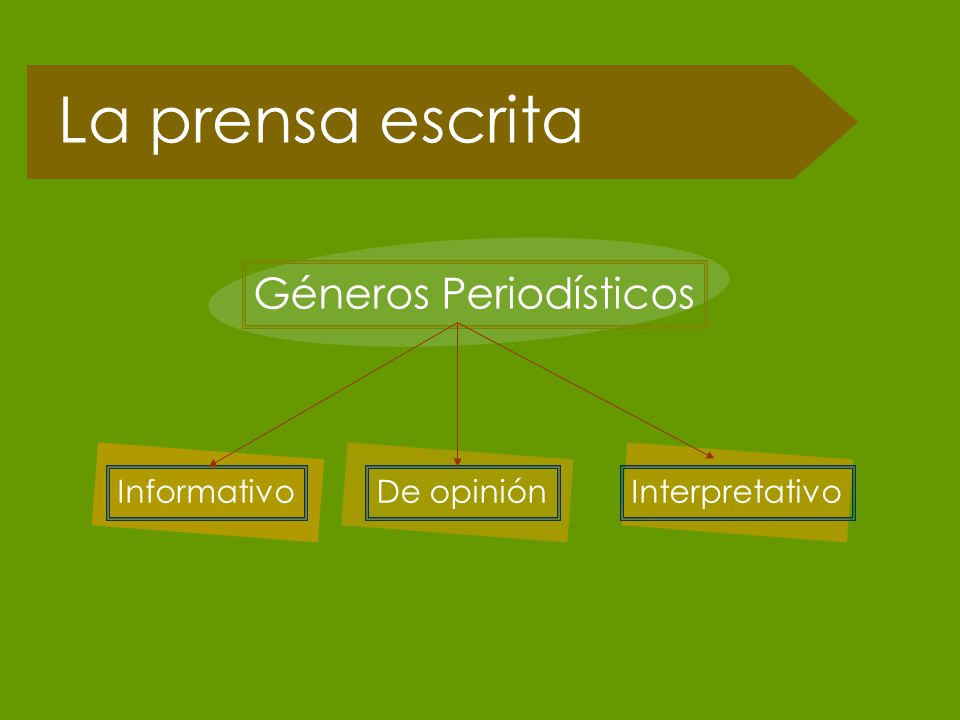 La prensa escrita

Géneros Periodísticos

Informativo

De opinión

Interpretativo